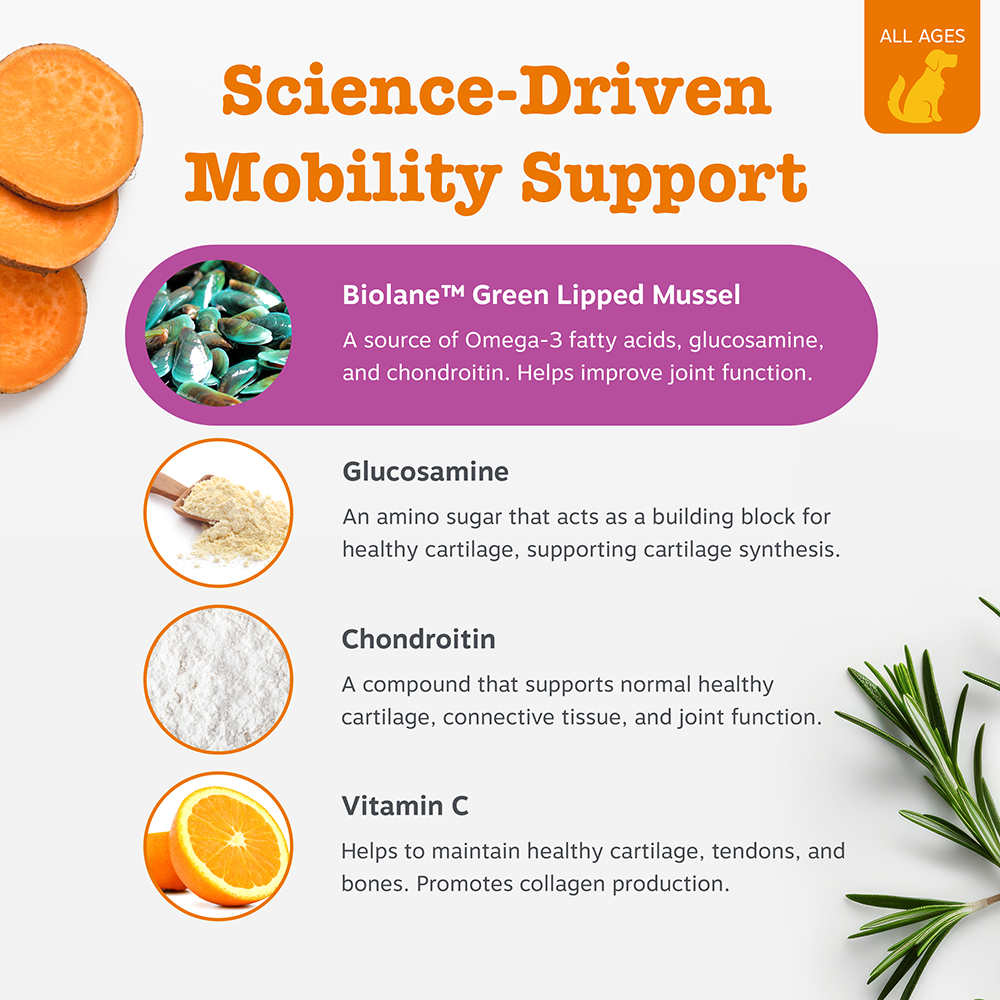 ALL AGES

Science-Driven Mobility Support

Biolane™ Green Lipped Mussel

A source of Omega-3 fatty acids, glucosamine, and chondroitin. Helps improve joint function.

Glucosamine

An amino sugar that acts as a building block for healthy cartilage, supporting cartilage synthesis.

Chondroitin

A compound that supports normal healthy cartilage, connective tissue, and joint function.

Vitamin C

Helps to maintain healthy cartilage, tendons, and bones. Promotes collagen production.